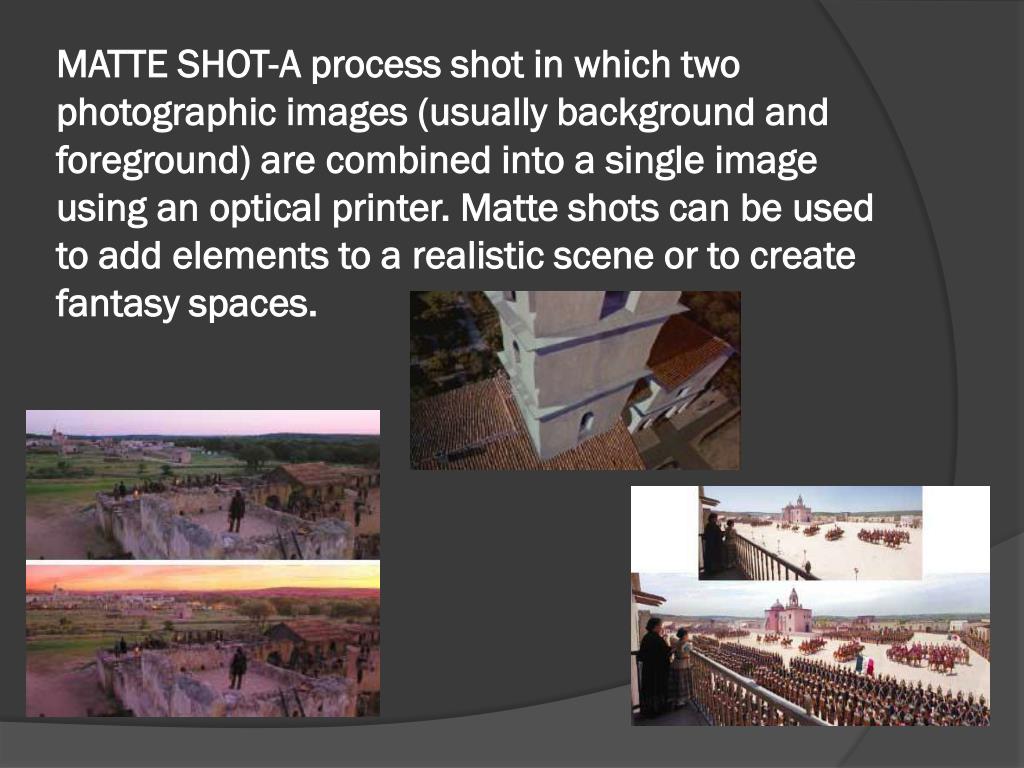 MATTE SHOT-A process shot in which two photographic images (usually background and foreground) are combined into a single image using an optical printer. Matte shots can be used to add elements to a realistic scene or to create fantasy spaces.